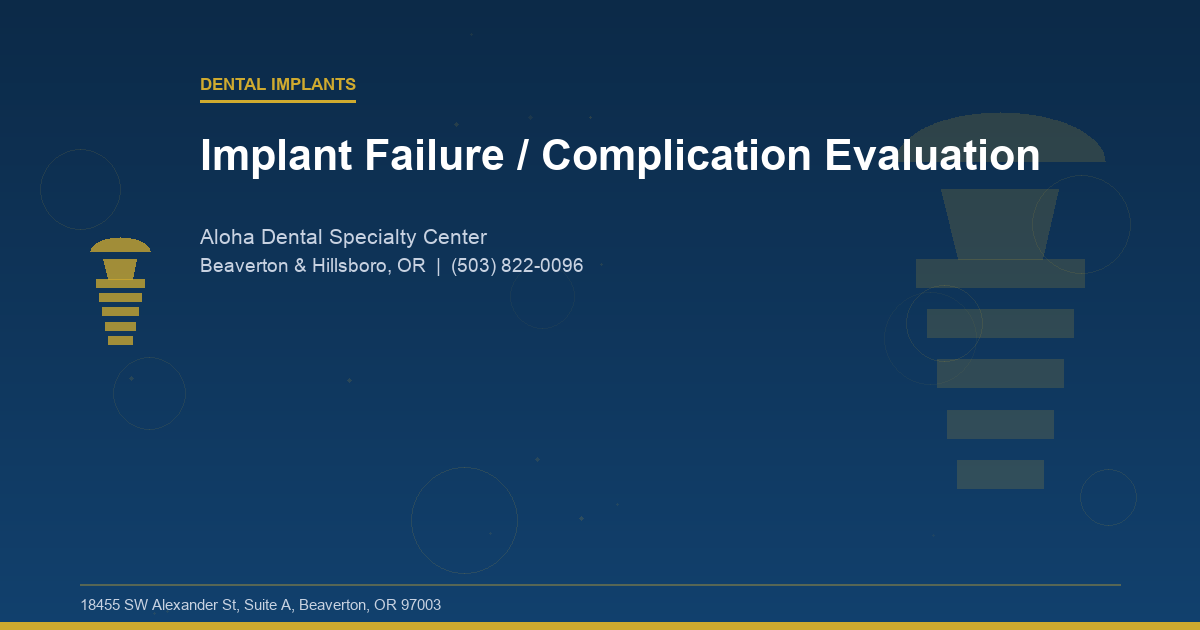 DENTAL IMPLANTS

Implant Failure / Complication Evaluation

Aloha Dental Specialty Center

Beaverton & Hillsboro, OR | (503) 822-0096

18455 SW Alexander St, Suite A, Beaverton, OR 97003